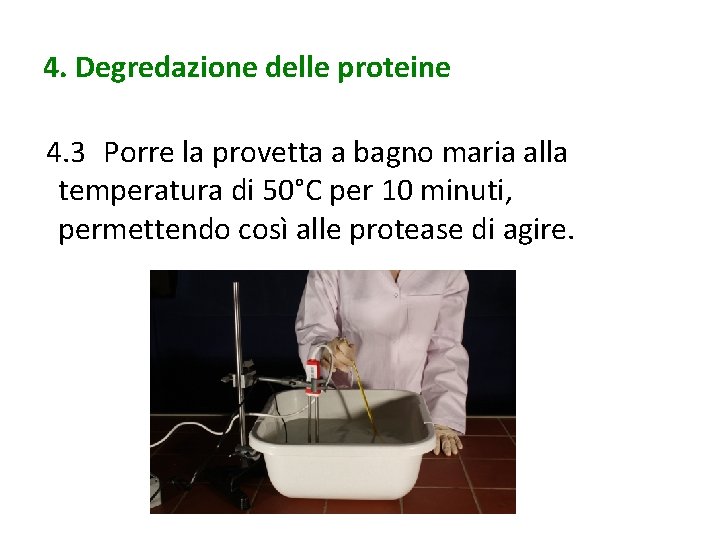 4. Degredazione delle proteine

4.3 Porre la provetta a bagno maria alla temperatura di 50°C per 10 minuti, permettendo così alle protease di agire.